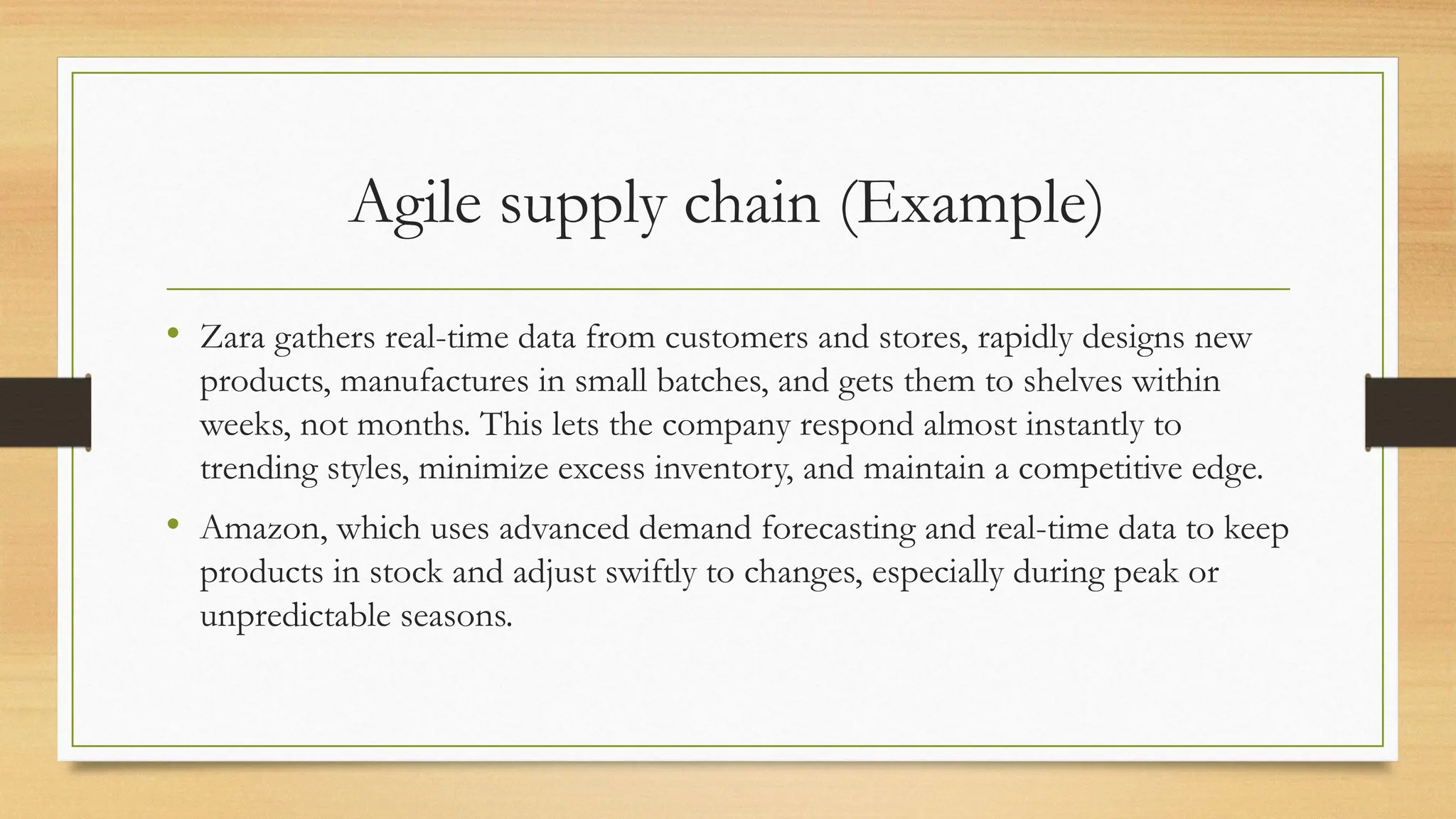 Agile supply chain (Example)

• Zara gathers real-time data from customers and stores, rapidly designs new products, manufactures in small batches, and gets them to shelves within weeks, not months. This lets the company respond almost instantly to trending styles, minimize excess inventory, and maintain a competitive edge.

• Amazon, which uses advanced demand forecasting and real-time data to keep products in stock and adjust swiftly to changes, especially during peak or unpredictable seasons.